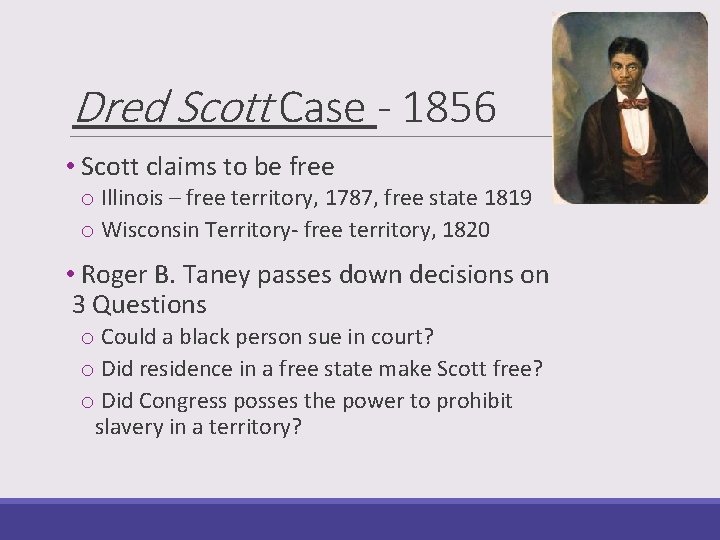 Dred Scott Case - 1856

• Scott claims to be free
o Illinois – free territory, 1787, free state 1819
o Wisconsin Territory- free territory, 1820

• Roger B. Taney passes down decisions on 3 Questions
o Could a black person sue in court?
o Did residence in a free state make Scott free?
o Did Congress posses the power to prohibit slavery in a territory?